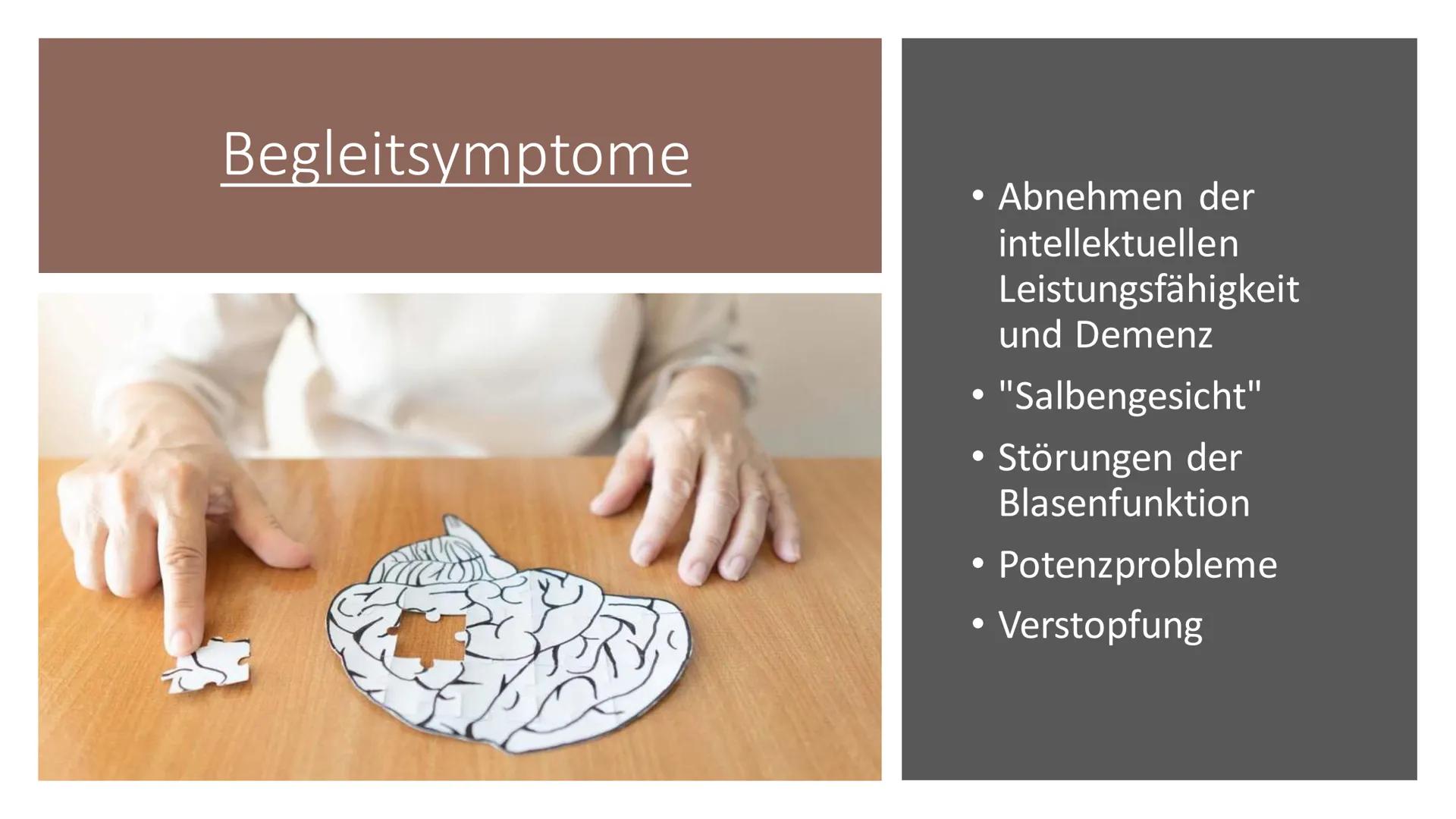 Begleitsymptome

• Abnehmen der intellektuellen Leistungsfähigkeit und Demenz
• "Salbengesicht"
• Störungen der Blasenfunktion
• Potenzprobleme
• Verstopfung